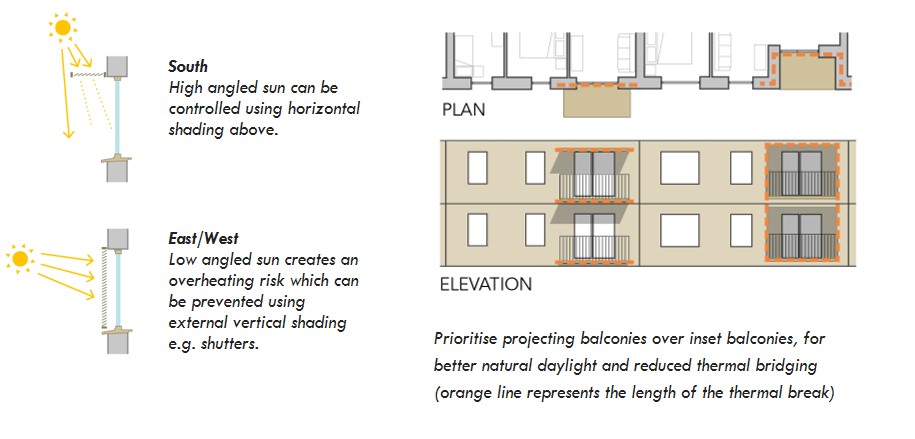 South
High angled sun can be controlled using horizontal shading above.

East/West
Low angled sun creates an overheating risk which can be prevented using external vertical shading e.g. shutters.

PLAN

ELEVATION

Prioritise projecting balconies over inset balconies, for better natural daylight and reduced thermal bridging (orange line represents the length of the thermal break)